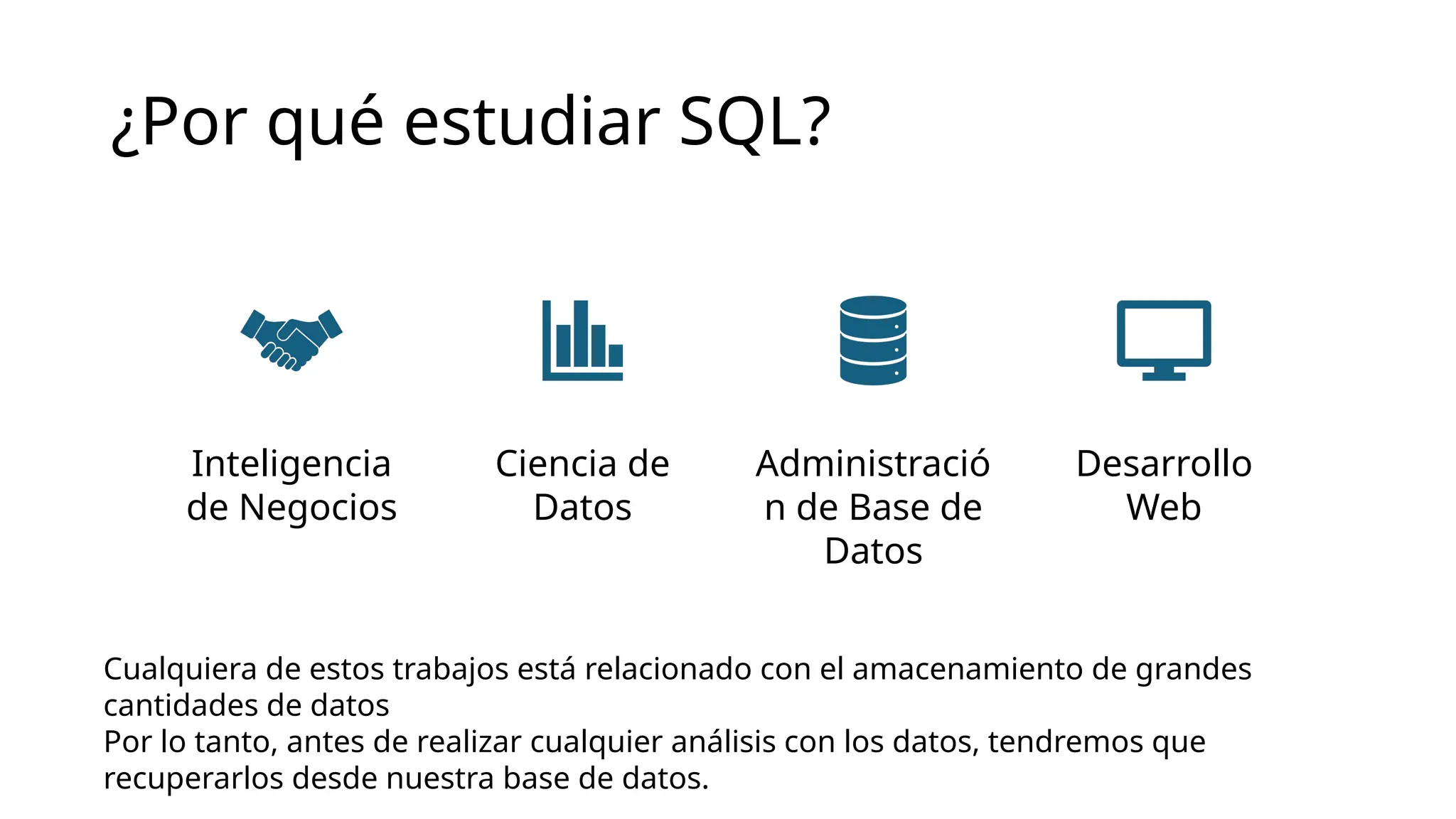 ¿Por qué estudiar SQL?

Inteligencia de Negocios

Ciencia de Datos

Administración de Base de Datos

Desarrollo Web

Cualquiera de estos trabajos está relacionado con el amacenamiento de grandes cantidades de datos
Por lo tanto, antes de realizar cualquier análisis con los datos, tendremos que recuperarlos desde nuestra base de datos.